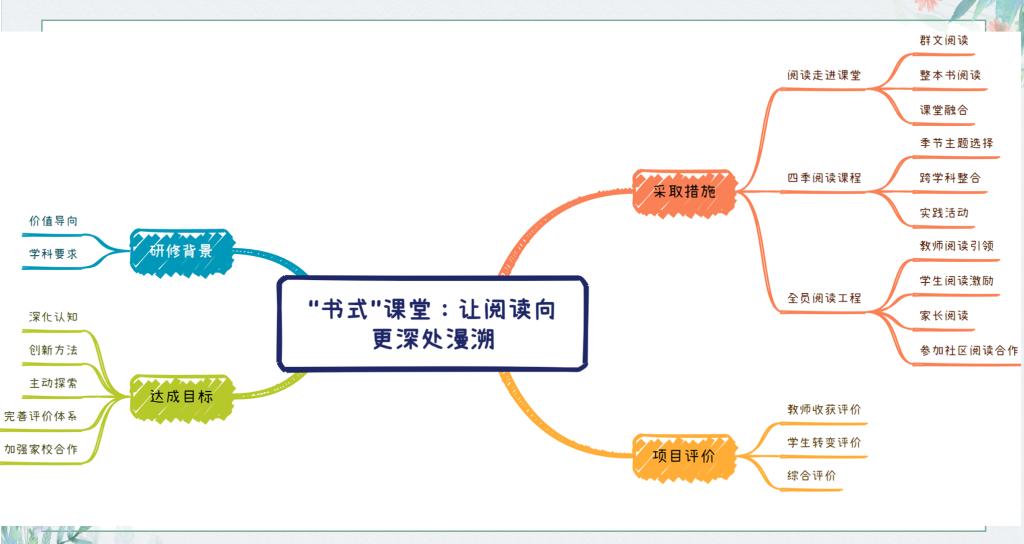 "书式"课堂：让阅读向更深处漫溯

研修背景
价值导向
学科要求

达成目标
深化认知
创新方法
主动探索
完善评价体系
加强家校合作

采取措施
阅读走进课堂
群文阅读
整本书阅读
课堂融合
四季阅读课程
季节主题选择
跨学科整合
实践活动
全员阅读工程
教师阅读引领
学生阅读激励
家长阅读
参加社区阅读合作

项目评价
教师收获评价
学生转变评价
综合评价